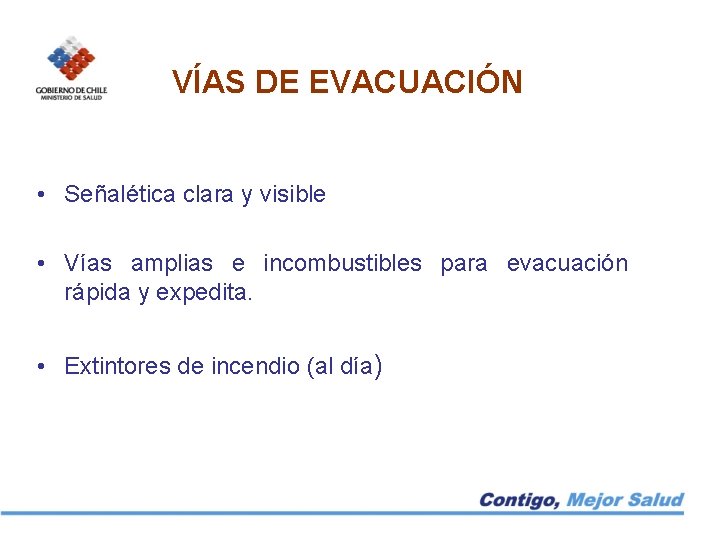 GOBIERNO DE CHILE
MINISTERIO DE SALUD

VÍAS DE EVACUACIÓN

• Señalética clara y visible

• Vías amplias e incombustibles para evacuación rápida y expedita.

• Extintores de incendio (al día)

Contigo, Mejor Salud